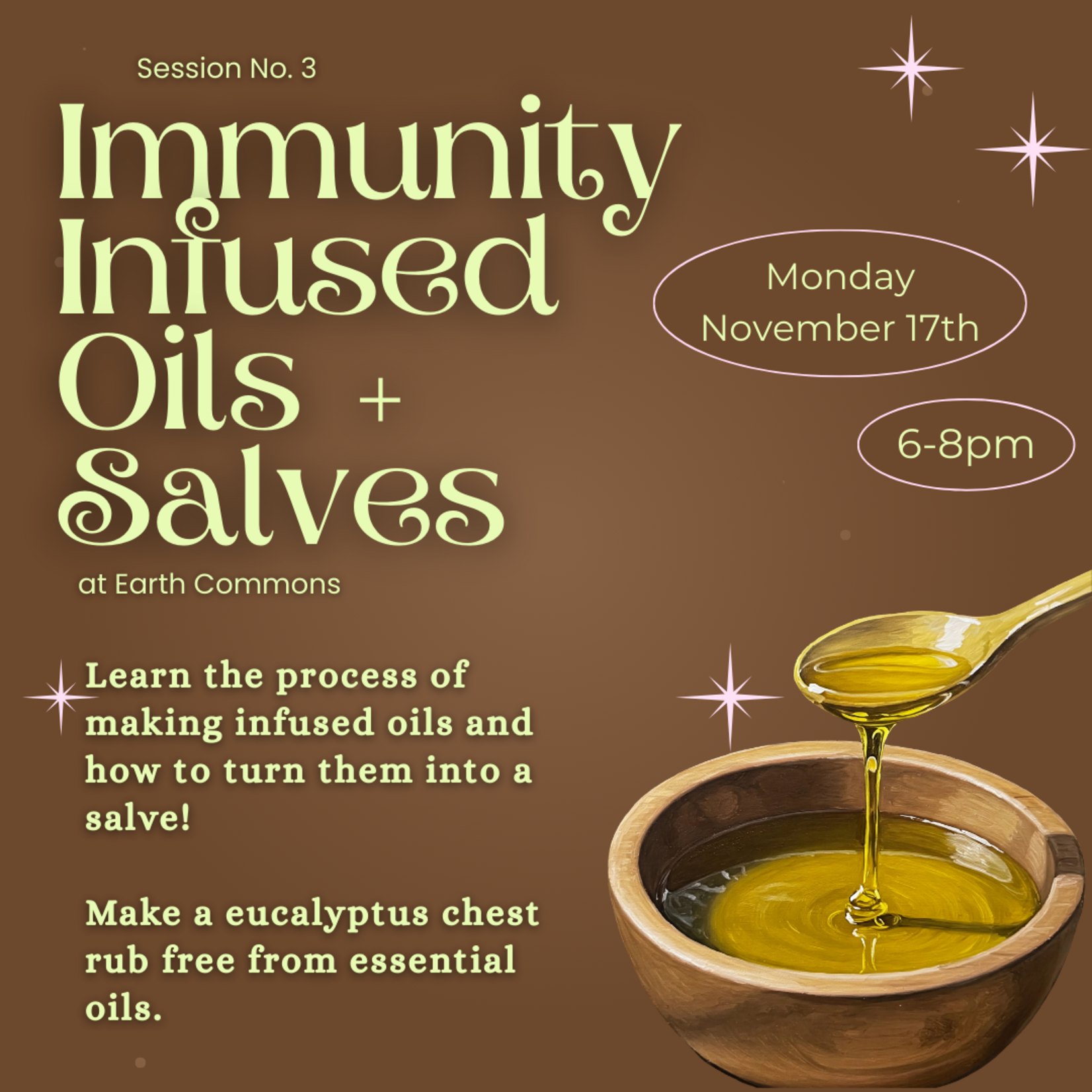 Session No. 3

Immunity Infused Oils + Salves

at Earth Commons

Monday
November 17th

6-8pm

Learn the process of making infused oils and how to turn them into a salve!

Make a eucalyptus chest rub free from essential oils.